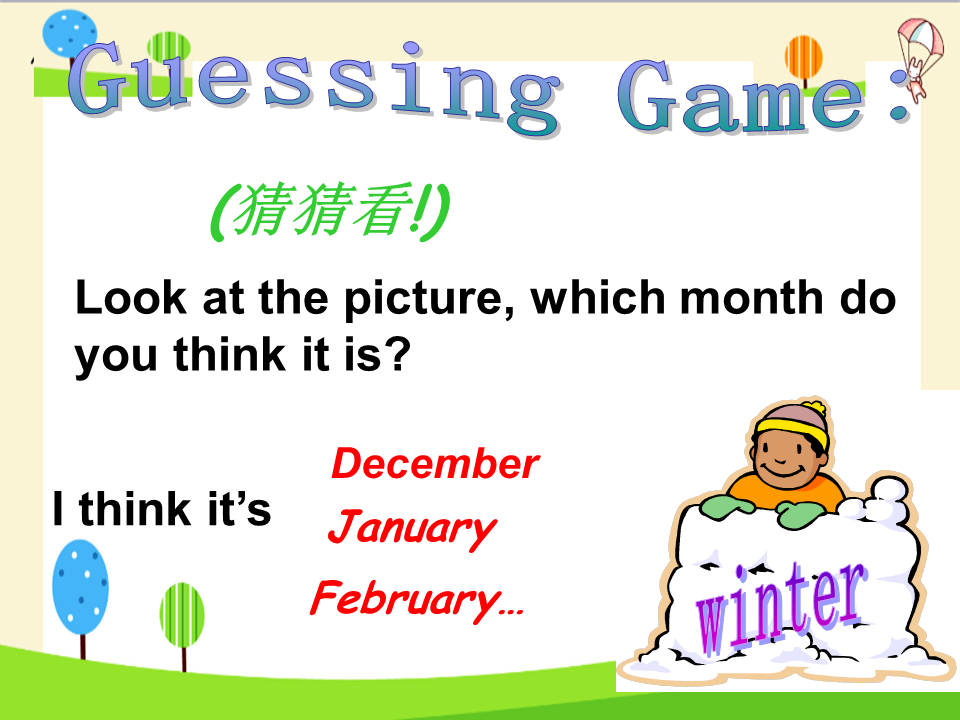 Guessing Game:

(猜猜看!)

Look at the picture, which month do you think it is?

I think it's

December

January

February…

winter